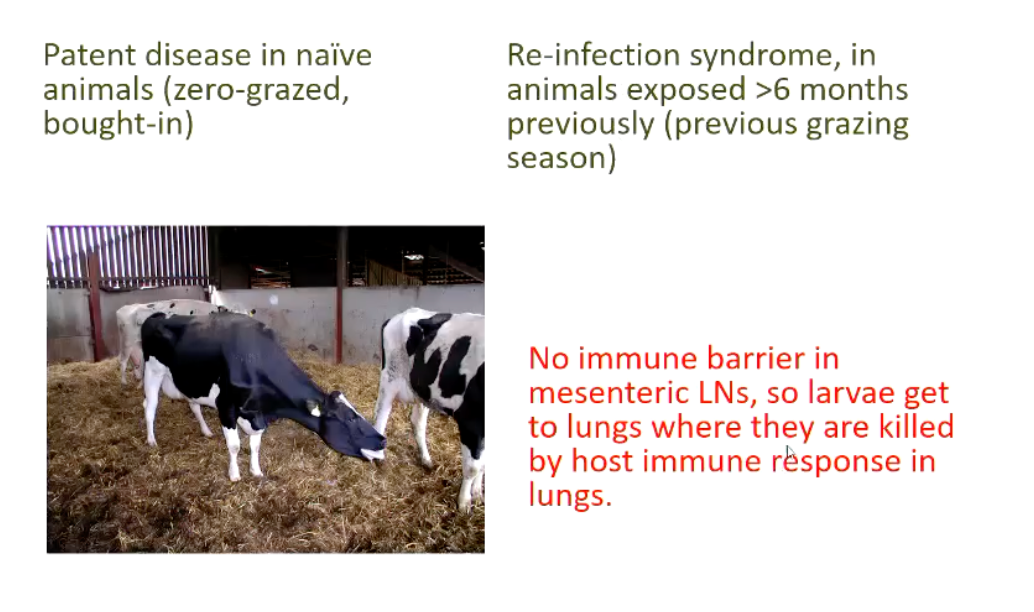 Patent disease in naïve animals (zero-grazed, bought-in)

Re-infection syndrome, in animals exposed >6 months previously (previous grazing season)

No immune barrier in mesenteric LNs, so larvae get to lungs where they are killed by host immune response in lungs.